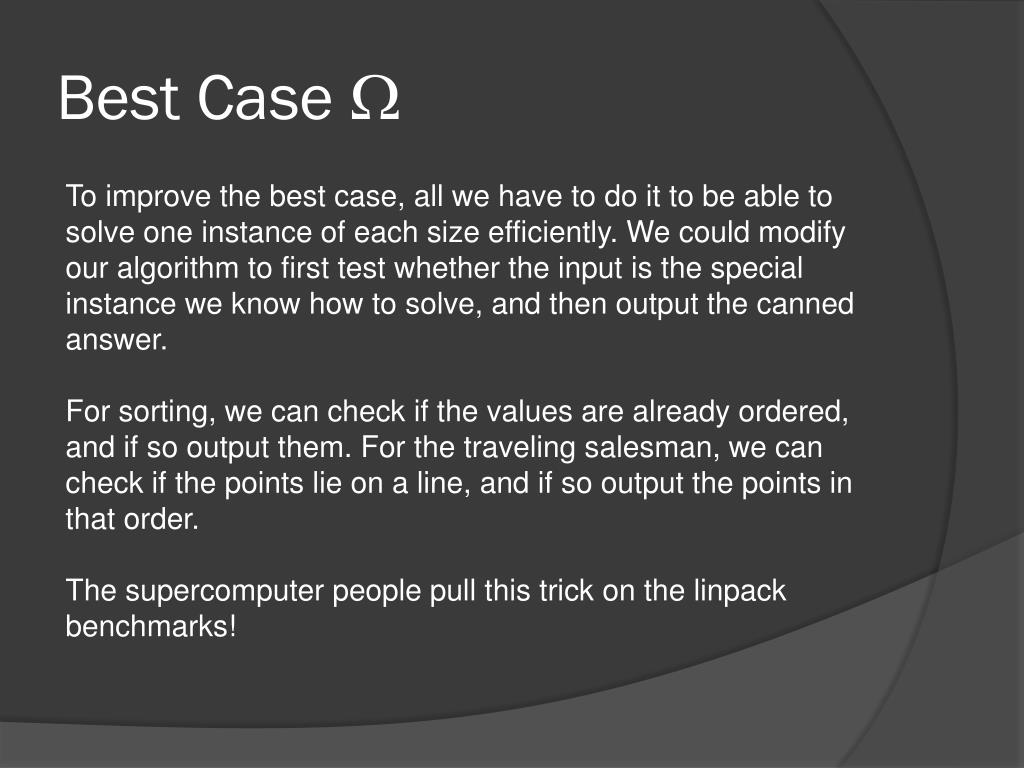 Best Case $\Omega$

To improve the best case, all we have to do it to be able to solve one instance of each size efficiently. We could modify our algorithm to first test whether the input is the special instance we know how to solve, and then output the canned answer.

For sorting, we can check if the values are already ordered, and if so output them. For the traveling salesman, we can check if the points lie on a line, and if so output the points in that order.

The supercomputer people pull this trick on the linpack benchmarks!